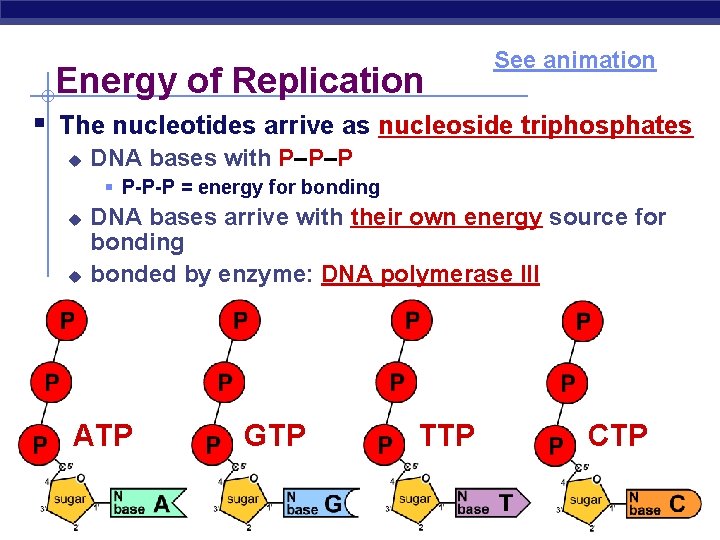 See animation

Energy of Replication

The nucleotides arrive as nucleoside triphosphates

DNA bases with P–P–P

P-P-P = energy for bonding

DNA bases arrive with their own energy source for bonding

bonded by enzyme: DNA polymerase III

P
P
P
ATP
C 5'
4'
O
sugar
3'
2'
1'
N base A

P
P
P
GTP
C 5'
4'
O
sugar
3'
2'
1'
N base G

P
P
P
TTP
C 5'
4'
O
sugar
3'
2'
1'
N base T

P
P
P
CTP
C 5'
4'
O
sugar
3'
2'
1'
N base C